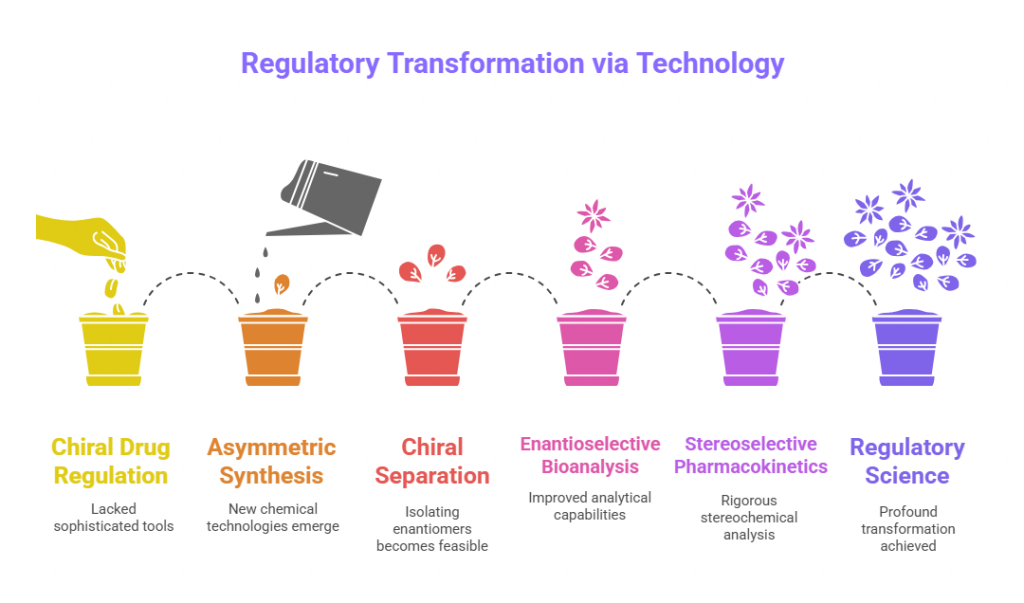 Regulatory Transformation via Technology

Chiral Drug Regulation
Lacked sophisticated tools

Asymmetric Synthesis
New chemical technologies emerge

Chiral Separation
Isolating enantiomers becomes feasible

Enantioselective Bioanalysis
Improved analytical capabilities

Stereoselective Pharmacokinetics
Rigorous stereochemical analysis

Regulatory Science
Profound transformation achieved